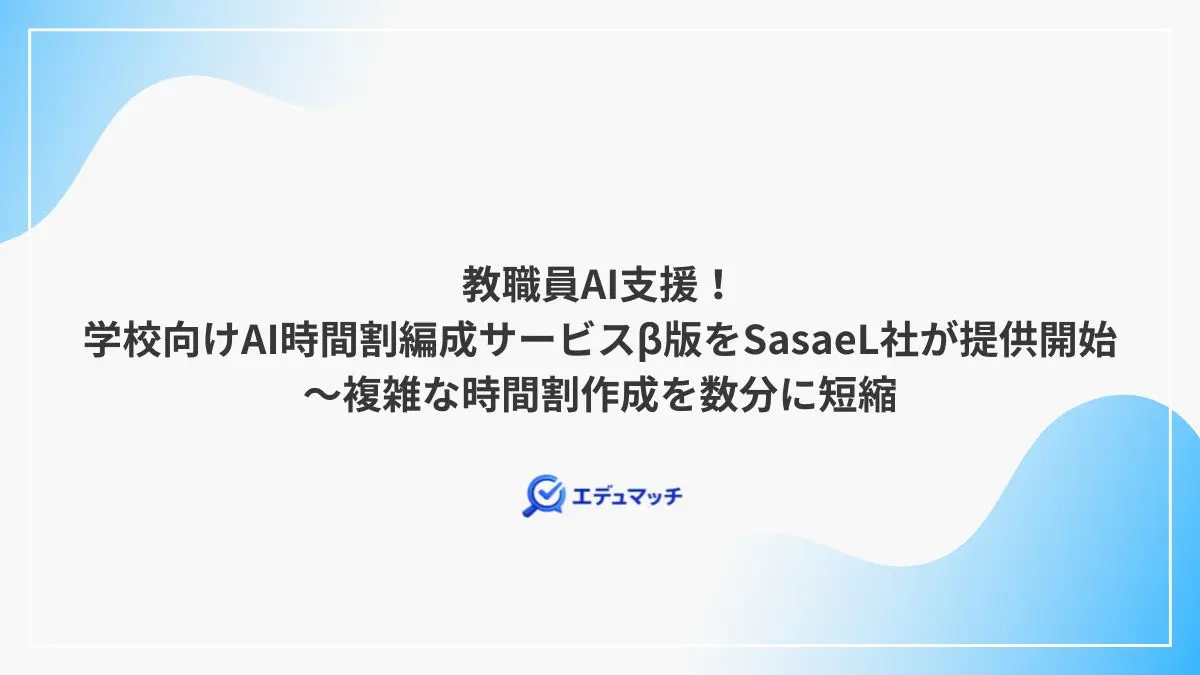 教職員AI支援！
学校向けAI時間割編成サービスβ版をSasaeL社が提供開始
～複雑な時間割作成を数分に短縮

エデュマッチ